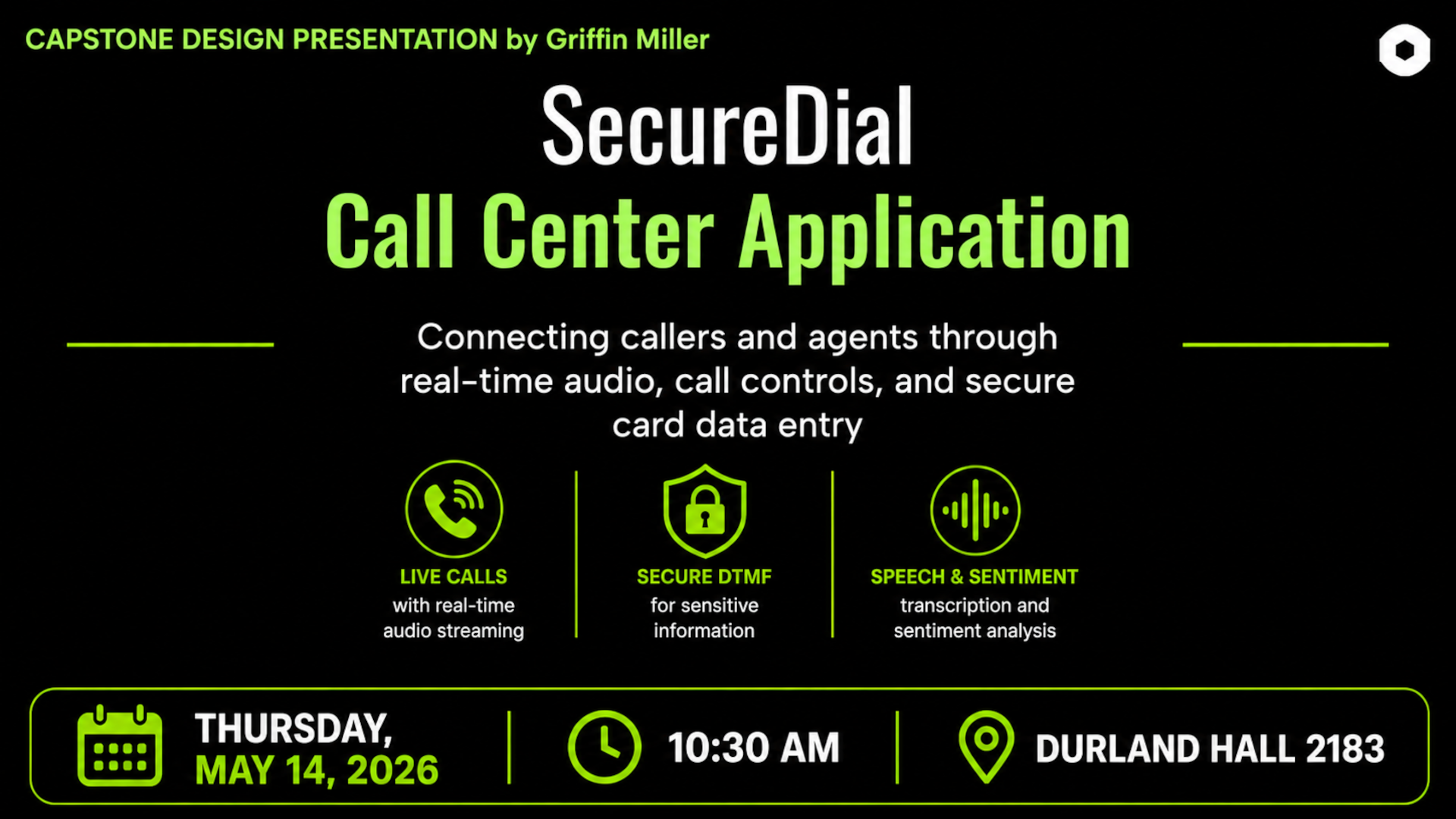 CAPSTONE DESIGN PRESENTATION by Griffin Miller

SecureDial

Call Center Application

Connecting callers and agents through real-time audio, call controls, and secure card data entry

LIVE CALLS
with real-time audio streaming

SECURE DTMF
for sensitive information

SPEECH & SENTIMENT
transcription and sentiment analysis

THURSDAY,
MAY 14, 2026

10:30 AM

DURLAND HALL 2183